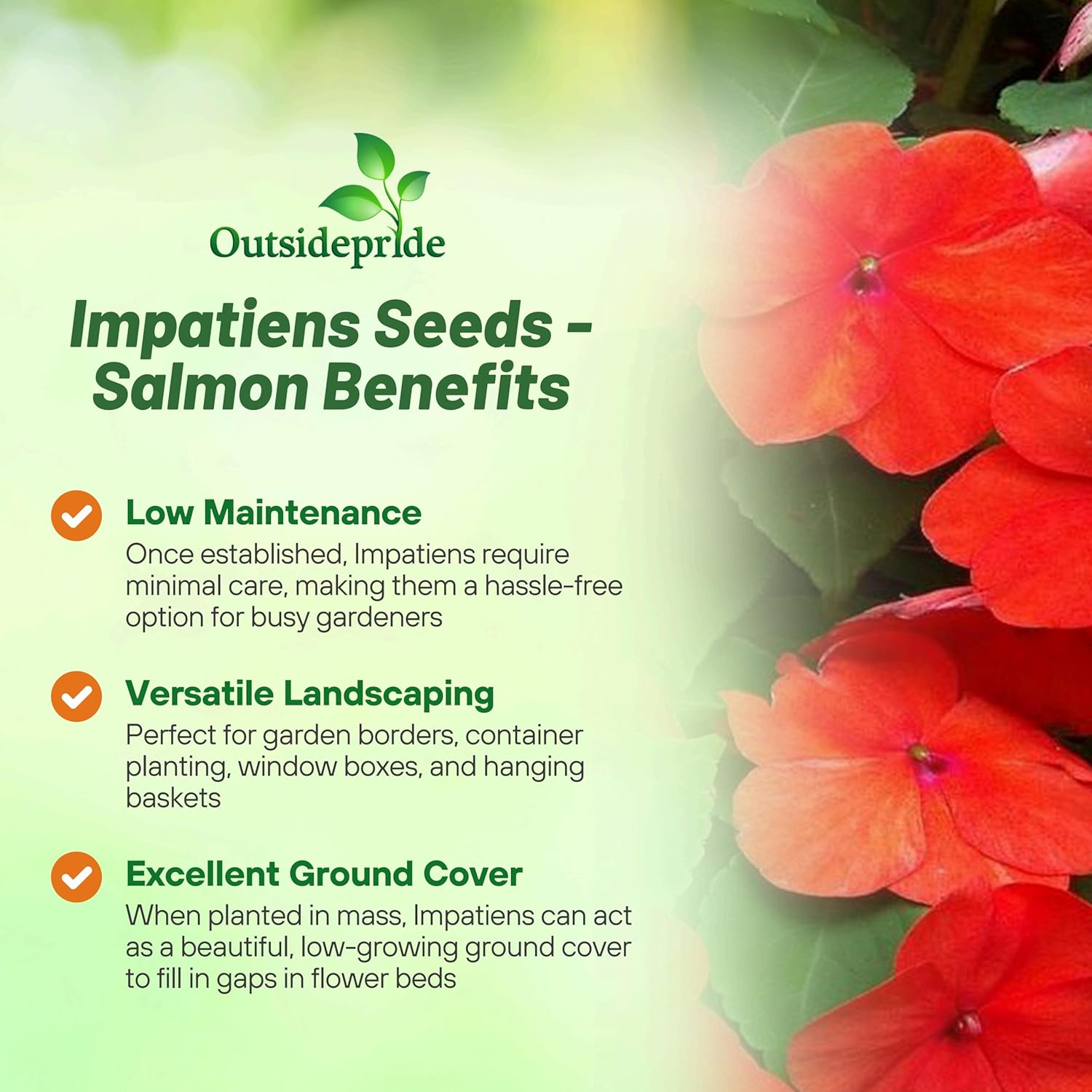 Outsidepride

Impatiens Seeds - Salmon Benefits

Low Maintenance
Once established, Impatiens require minimal care, making them a hassle-free option for busy gardeners

Versatile Landscaping
Perfect for garden borders, container planting, window boxes, and hanging baskets

Excellent Ground Cover
When planted in mass, Impatiens can act as a beautiful, low-growing ground cover to fill in gaps in flower beds